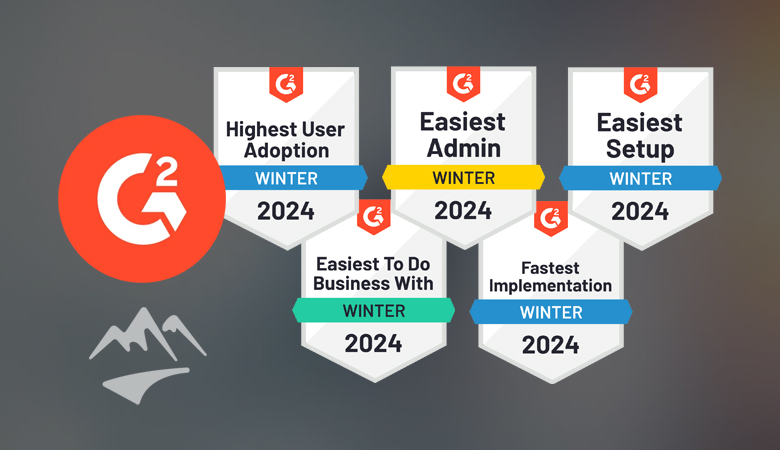 G2

G2
Highest User Adoption
WINTER
2024

G2
Easiest Admin
WINTER
2024

G2
Easiest Setup
WINTER
2024

G2
Easiest To Do Business With
WINTER
2024

G2
Fastest Implementation
WINTER
2024